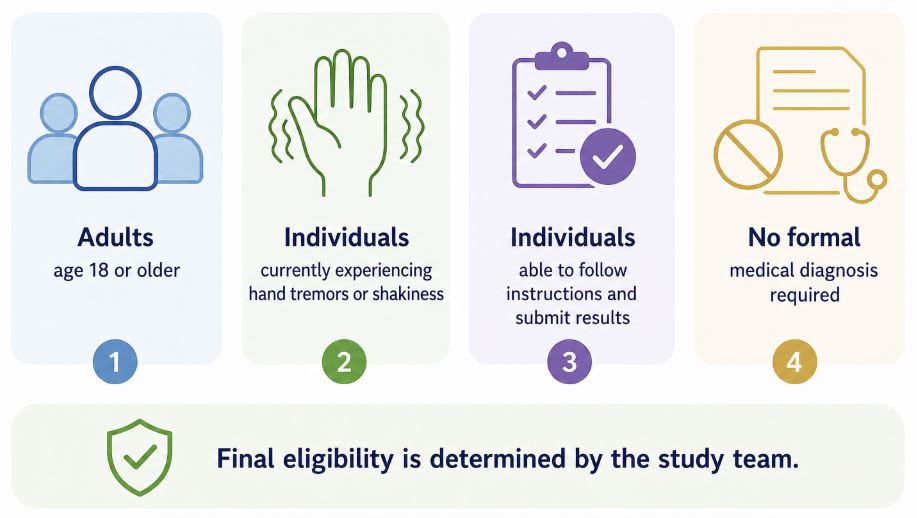 Adults
age 18 or older

1

Individuals
currently experiencing hand tremors or shakiness

2

Individuals
able to follow instructions and submit results

3

No formal
medical diagnosis required

4

Final eligibility is determined by the study team.